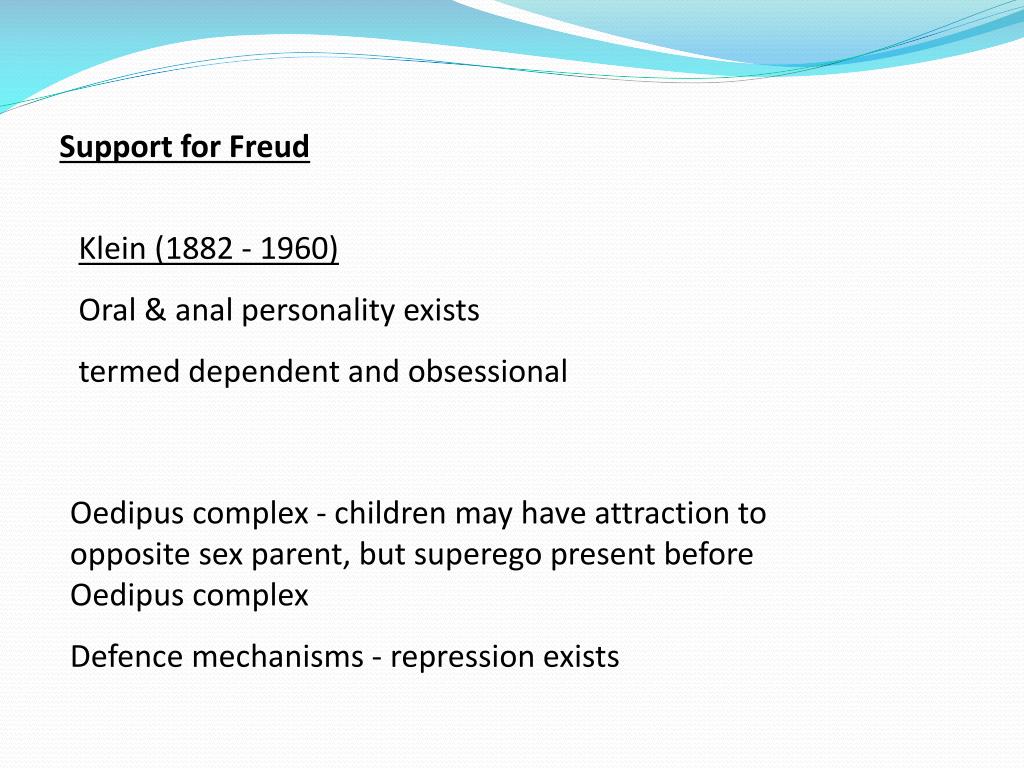 Support for Freud

Klein (1882 - 1960)

Oral & anal personality exists

termed dependent and obsessional

Oedipus complex - children may have attraction to opposite sex parent, but superego present before Oedipus complex

Defence mechanisms - repression exists